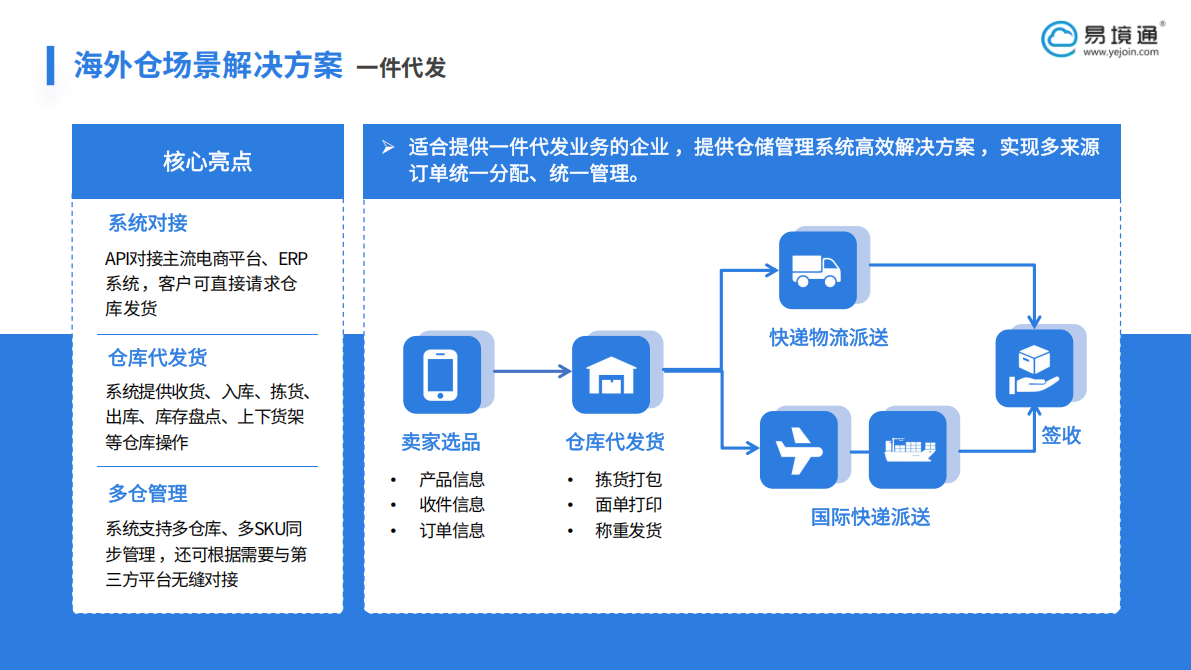 海外仓场景解决方案 一件代发

易境通®
www.yejoin.com

核心亮点

系统对接

API对接主流电商平台、ERP系统，客户可直接请求仓库发货

仓库代发货

系统提供收货、入库、拣货、出库、库存盘点、上下货架等仓库操作

多仓管理

系统支持多仓库、多SKU同步管理，还可根据需要与第三方平台无缝对接

➢ 适合提供一件代发业务的企业，提供仓储管理系统高效解决方案，实现多来源订单统一分配、统一管理。

卖家选品
• 产品信息
• 收件信息
• 订单信息

仓库代发货
• 拣货打包
• 面单打印
• 称重发货

快递物流派送

国际快递派送

签收